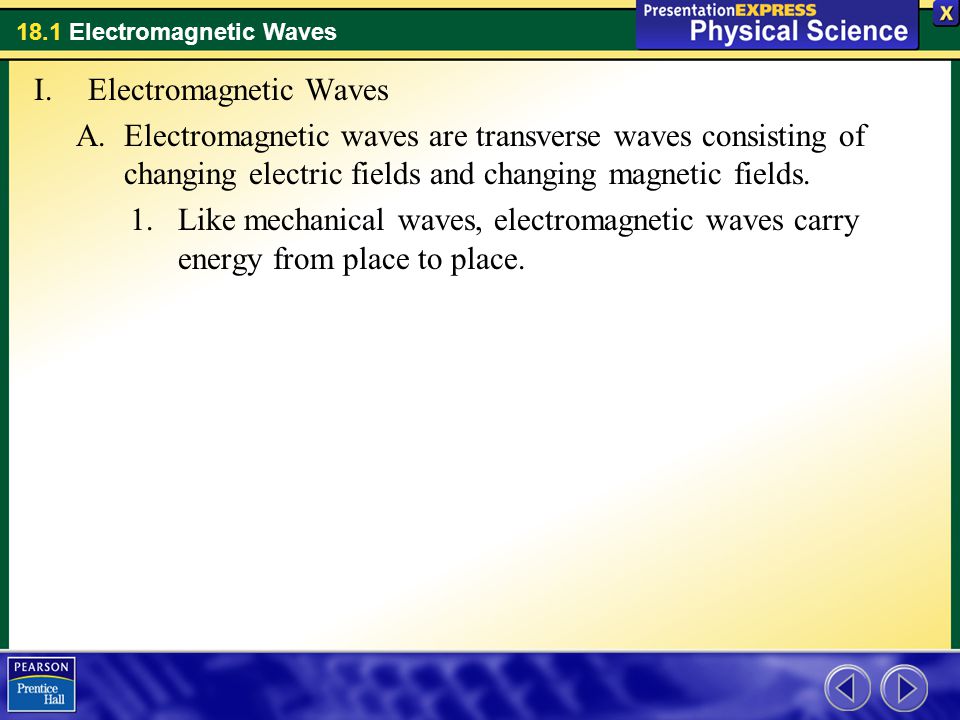 18.1 Electromagnetic Waves

PresentationEXPRESS
Physical Science

X

I. Electromagnetic Waves

A. Electromagnetic waves are transverse waves consisting of changing electric fields and changing magnetic fields.

1. Like mechanical waves, electromagnetic waves carry energy from place to place.

PEARSON
Prentice Hall